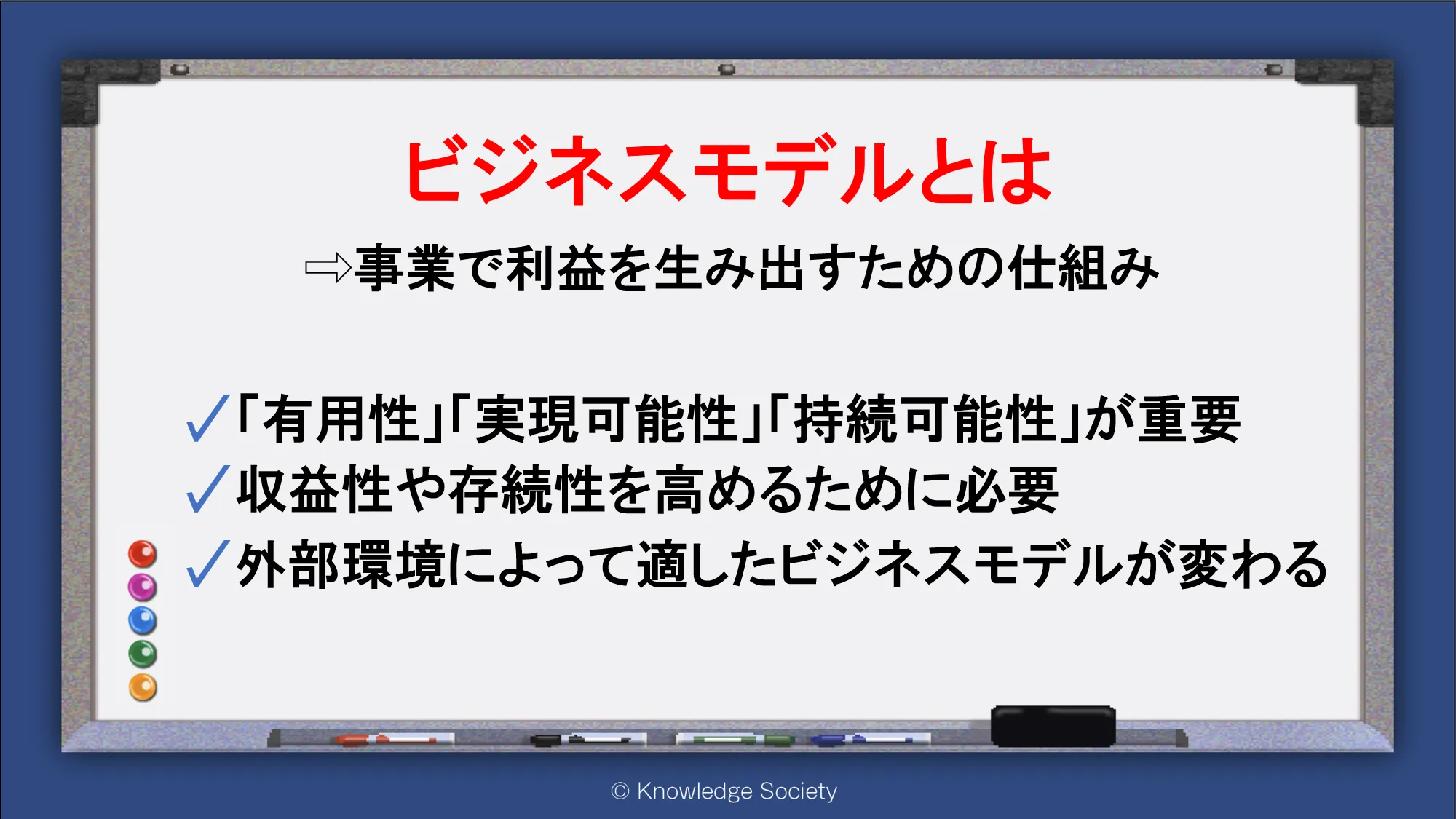 ビジネスモデルとは

⇨事業で利益を生み出すための仕組み

✓「有用性」「実現可能性」「持続可能性」が重要
✓収益性や存続性を高めるために必要
✓外部環境によって適したビジネスモデルが変わる

© Knowledge Society